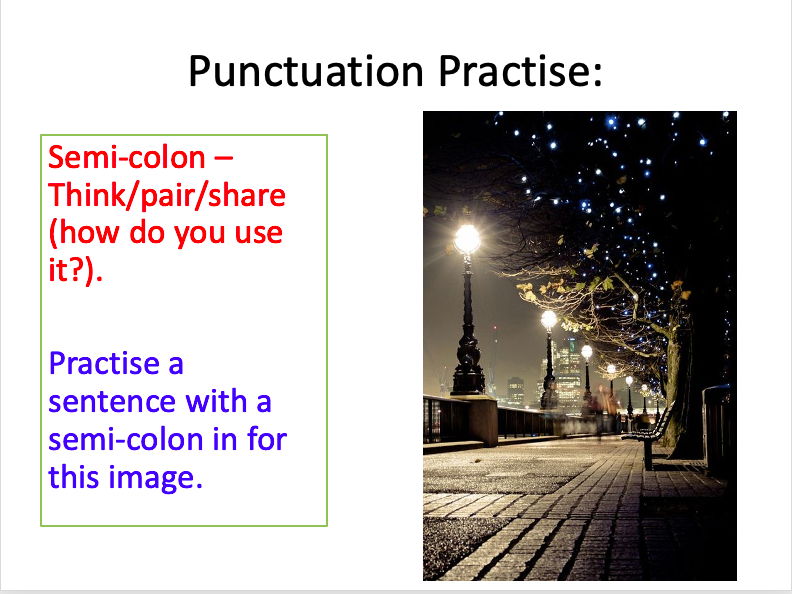 Punctuation Practise:

Semi-colon – Think/pair/share (how do you use it?).

Practise a sentence with a semi-colon in for this image.